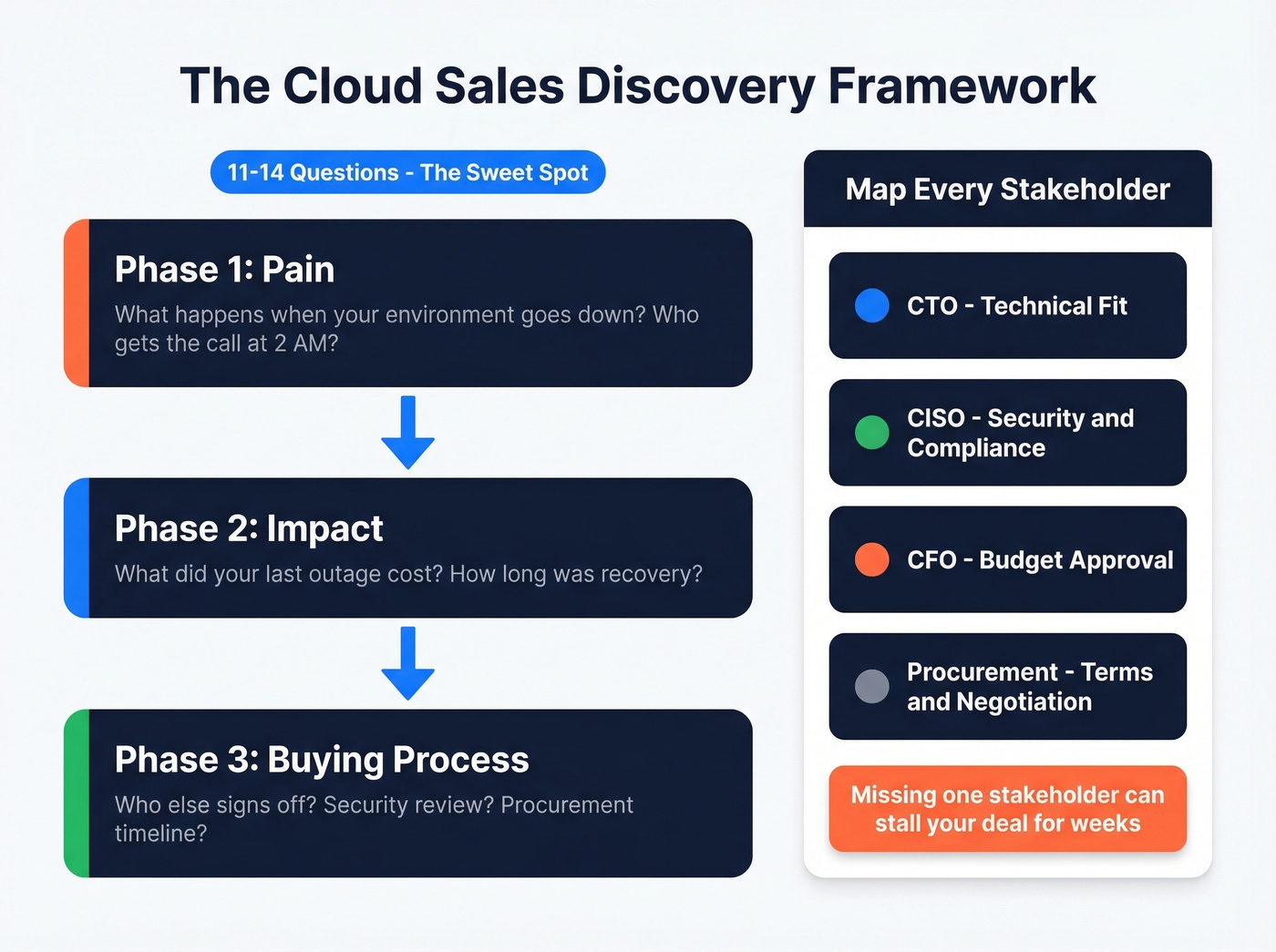 The Cloud Sales Discovery Framework

11-14 Questions - The Sweet Spot

Phase 1: Pain
What happens when your environment goes down? Who gets the call at 2 AM?

Phase 2: Impact
What did your last outage cost? How long was recovery?

Phase 3: Buying Process
Who else signs off? Security review? Procurement timeline?

Map Every Stakeholder

CTO - Technical Fit

CISO - Security and Compliance

CFO - Budget Approval

Procurement - Terms and Negotiation

Missing one stakeholder can stall your deal for weeks